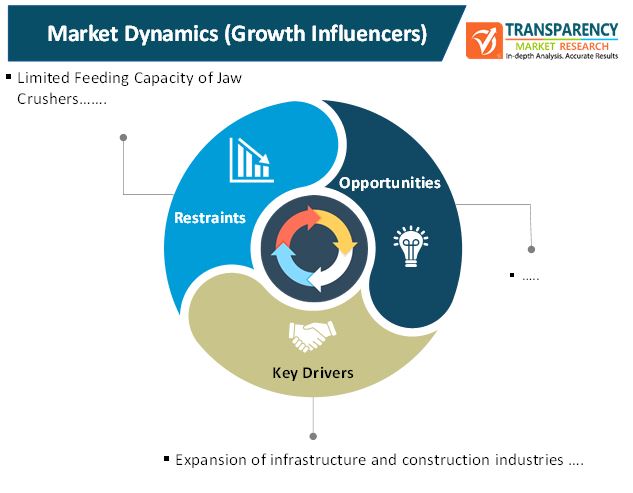 Market Dynamics (Growth Influencers)

TRANSPARENCY MARKET RESEARCH
In-depth Analysis. Accurate Results

▪ Limited Feeding Capacity of Jaw Crushers…….

Restraints

Opportunities

▪ …..

Key Drivers

▪ Expansion of infrastructure and construction industries ….